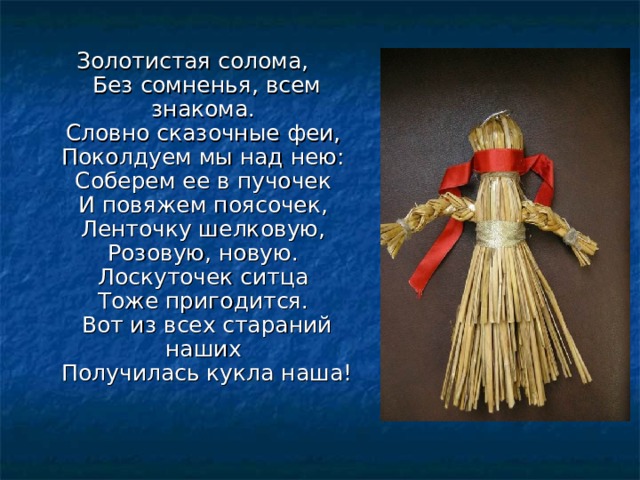 Золотистая солома,
Без сомненья, всем знакома.
Словно сказочные феи,
Поколдуем мы над нею:
Соберем ее в пучочек
И повяжем поясочек,
Ленточку шелковую,
Розовую, новую.
Лоскуточек ситца
Тоже пригодится.
Вот из всех стараний наших
Получилась кукла наша!